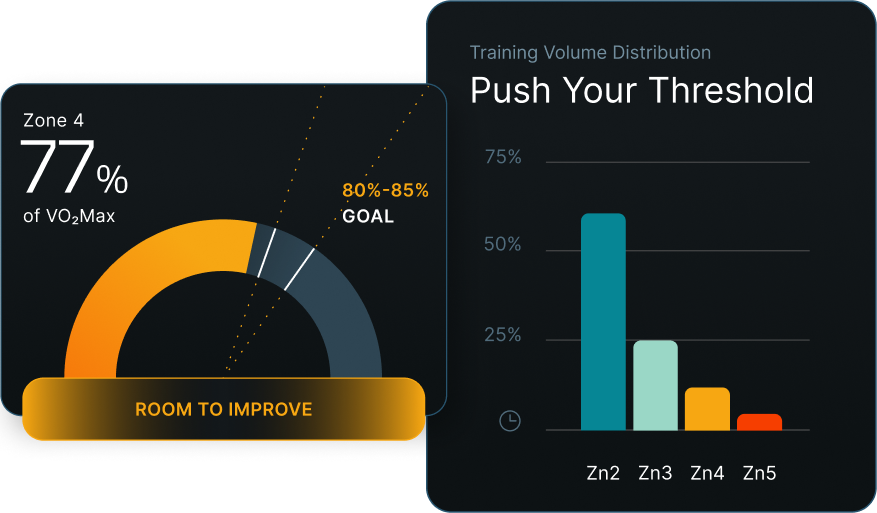 Zone 4
77%
of VO₂Max

80%-85%
GOAL

ROOM TO IMPROVE

Training Volume Distribution
Push Your Threshold

75%
50%
25%

Zn2
Zn3
Zn4
Zn5